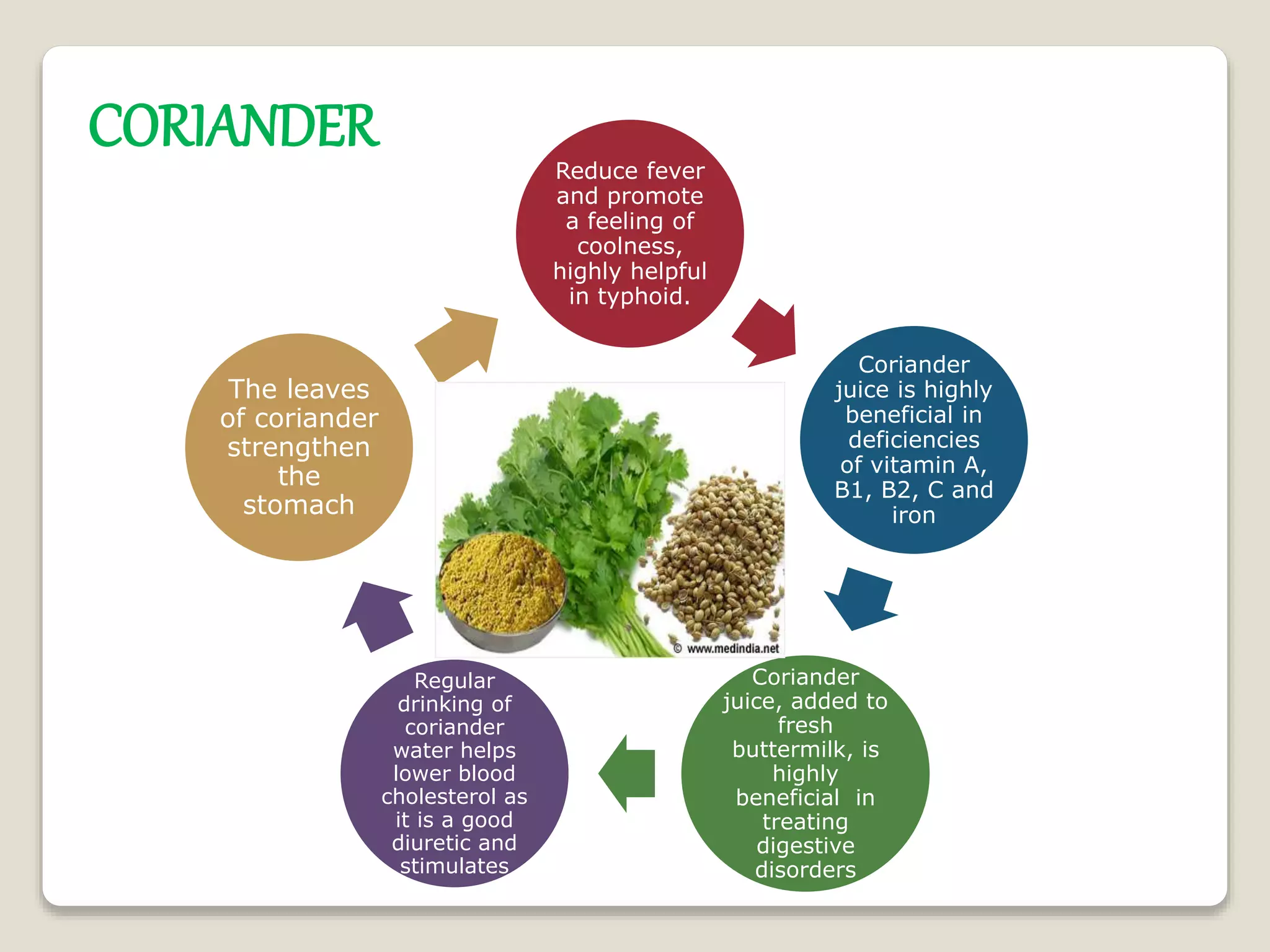 CORIANDER

Reduce fever and promote a feeling of coolness, highly helpful in typhoid.

Coriander juice is highly beneficial in deficiencies of vitamin A, B1, B2, C and iron

Coriander juice, added to fresh buttermilk, is highly beneficial in treating digestive disorders

Regular drinking of coriander water helps lower blood cholesterol as it is a good diuretic and stimulates

The leaves of coriander strengthen the stomach

© www.medindia.net